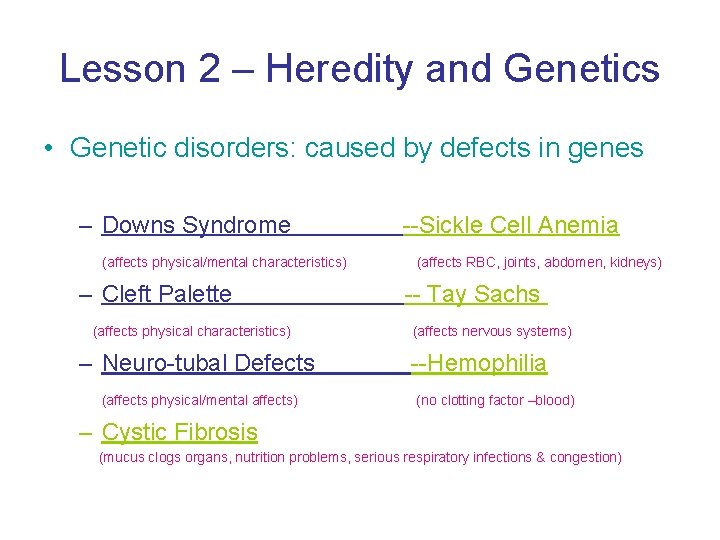 Lesson 2 – Heredity and Genetics

• Genetic disorders: caused by defects in genes

– Downs Syndrome --Sickle Cell Anemia

(affects physical/mental characteristics) (affects RBC, joints, abdomen, kidneys)

– Cleft Palette -- Tay Sachs

(affects physical characteristics) (affects nervous systems)

– Neuro-tubal Defects --Hemophilia

(affects physical/mental affects) (no clotting factor –blood)

– Cystic Fibrosis

(mucus clogs organs, nutrition problems, serious respiratory infections & congestion)